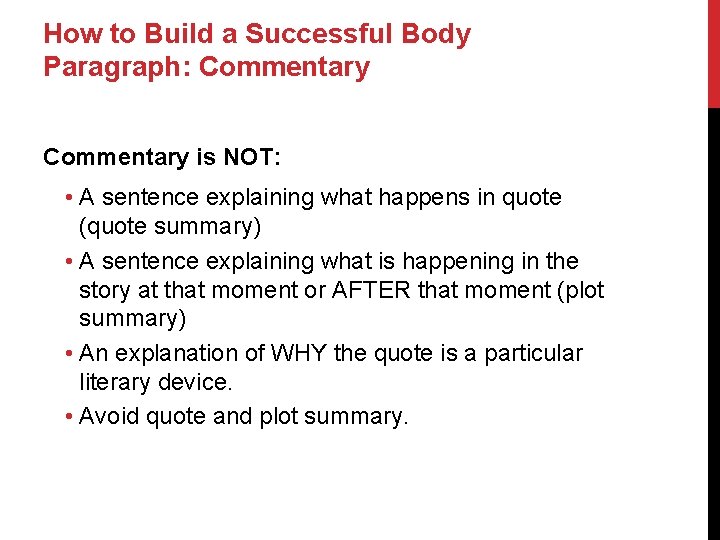 How to Build a Successful Body Paragraph: Commentary

Commentary is NOT:

• A sentence explaining what happens in quote (quote summary)
• A sentence explaining what is happening in the story at that moment or AFTER that moment (plot summary)
• An explanation of WHY the quote is a particular literary device.
• Avoid quote and plot summary.